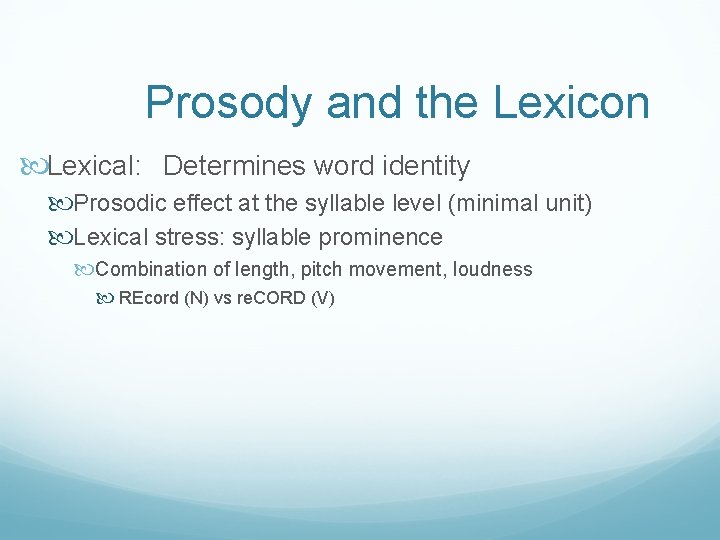 Prosody and the Lexicon

Lexical: Determines word identity

Prosodic effect at the syllable level (minimal unit)

Lexical stress: syllable prominence

Combination of length, pitch movement, loudness

REcord (N) vs reCORD (V)